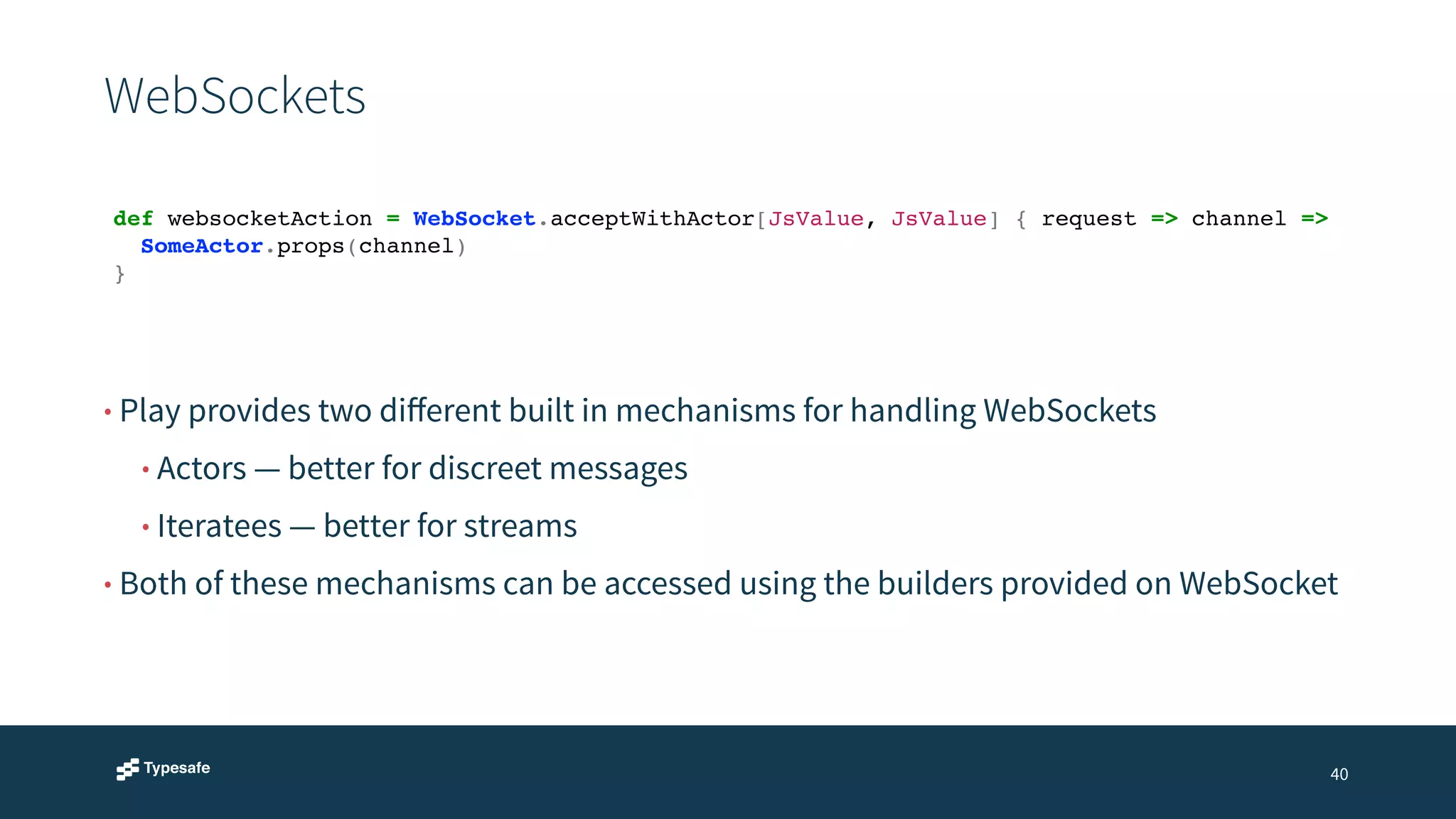 WebSockets

def websocketAction = WebSocket.acceptWithActor[JsValue, JsValue] { request => channel =>
  SomeActor.props(channel)
}

• Play provides two different built in mechanisms for handling WebSockets

• Actors — better for discreet messages

• Iteratees — better for streams

• Both of these mechanisms can be accessed using the builders provided on WebSocket

Typesafe

40